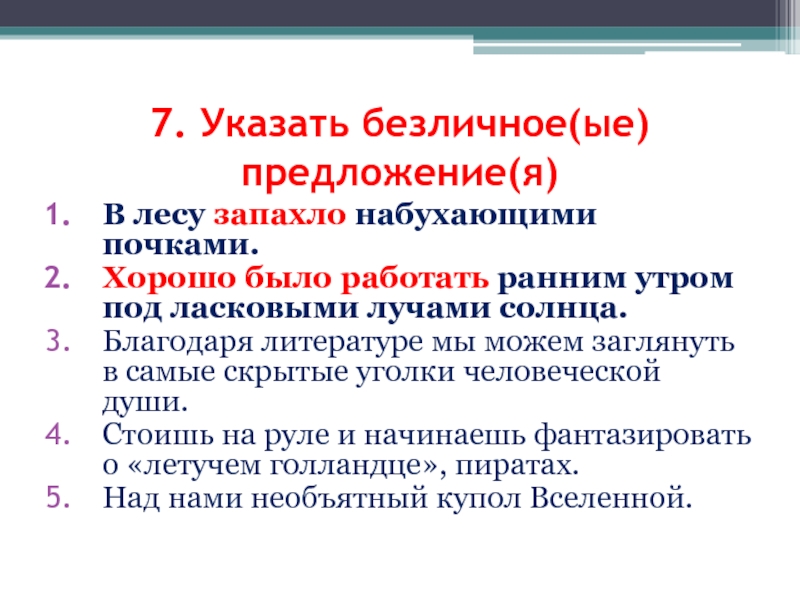 7. Указать безличное(ые) предложение(я)

1. В лесу запахло набухающими почками.
2. Хорошо было работать ранним утром под ласковыми лучами солнца.
3. Благодаря литературе мы можем заглянуть в самые скрытые уголки человеческой души.
4. Стоишь на руле и начинаешь фантазировать о «летучем голландце», пиратах.
5. Над нами необъятный купол Вселенной.